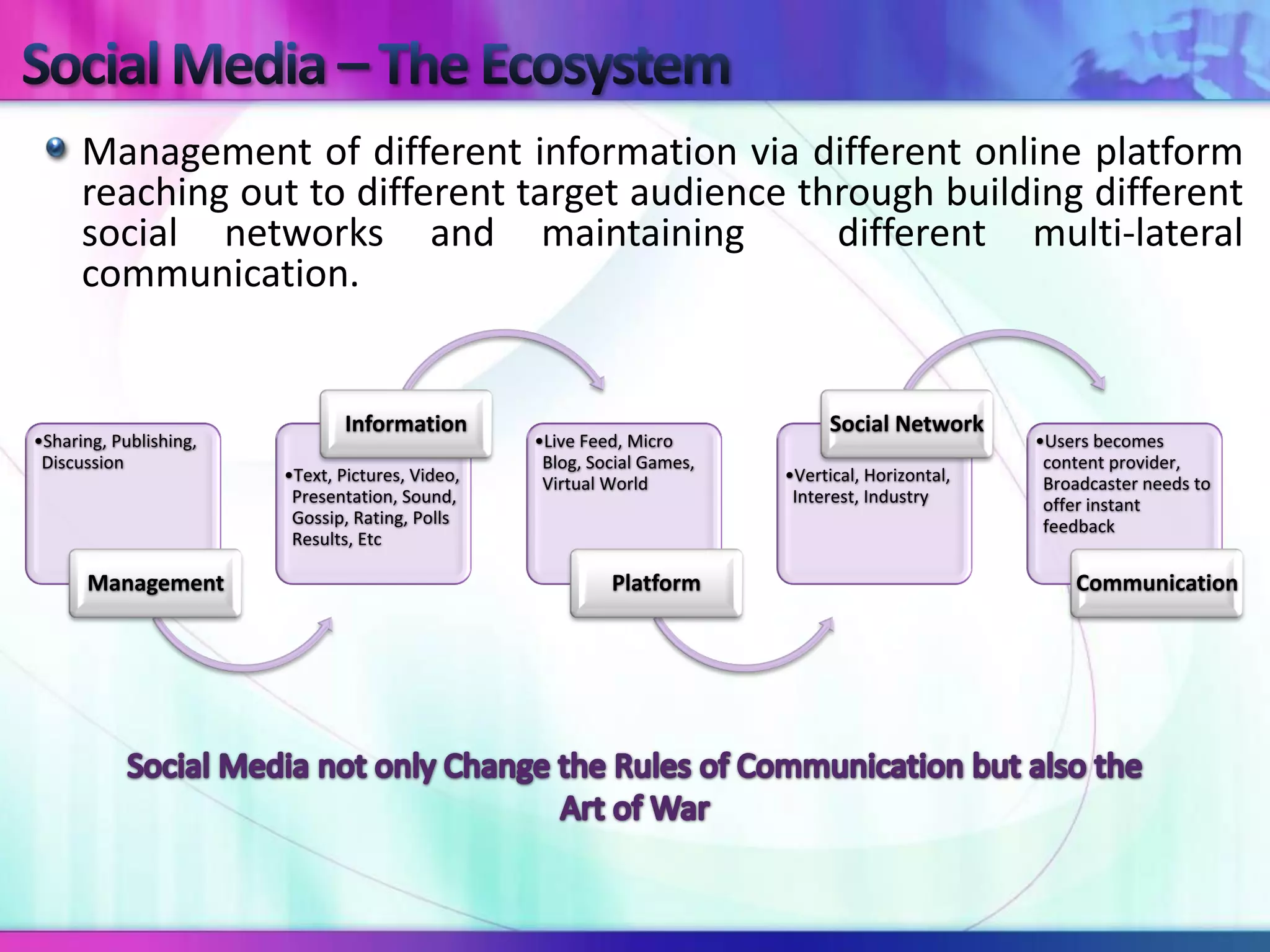 Social Media – The Ecosystem

Management of different information via different online platform reaching out to different target audience through building different social networks and maintaining different multi-lateral communication.

•Sharing, Publishing, Discussion

Management

Information

•Text, Pictures, Video, Presentation, Sound, Gossip, Rating, Polls Results, Etc

•Live Feed, Micro Blog, Social Games, Virtual World

Platform

Social Network

•Vertical, Horizontal, Interest, Industry

•Users becomes content provider, Broadcaster needs to offer instant feedback

Communication

Social Media not only Change the Rules of Communication but also the Art of War